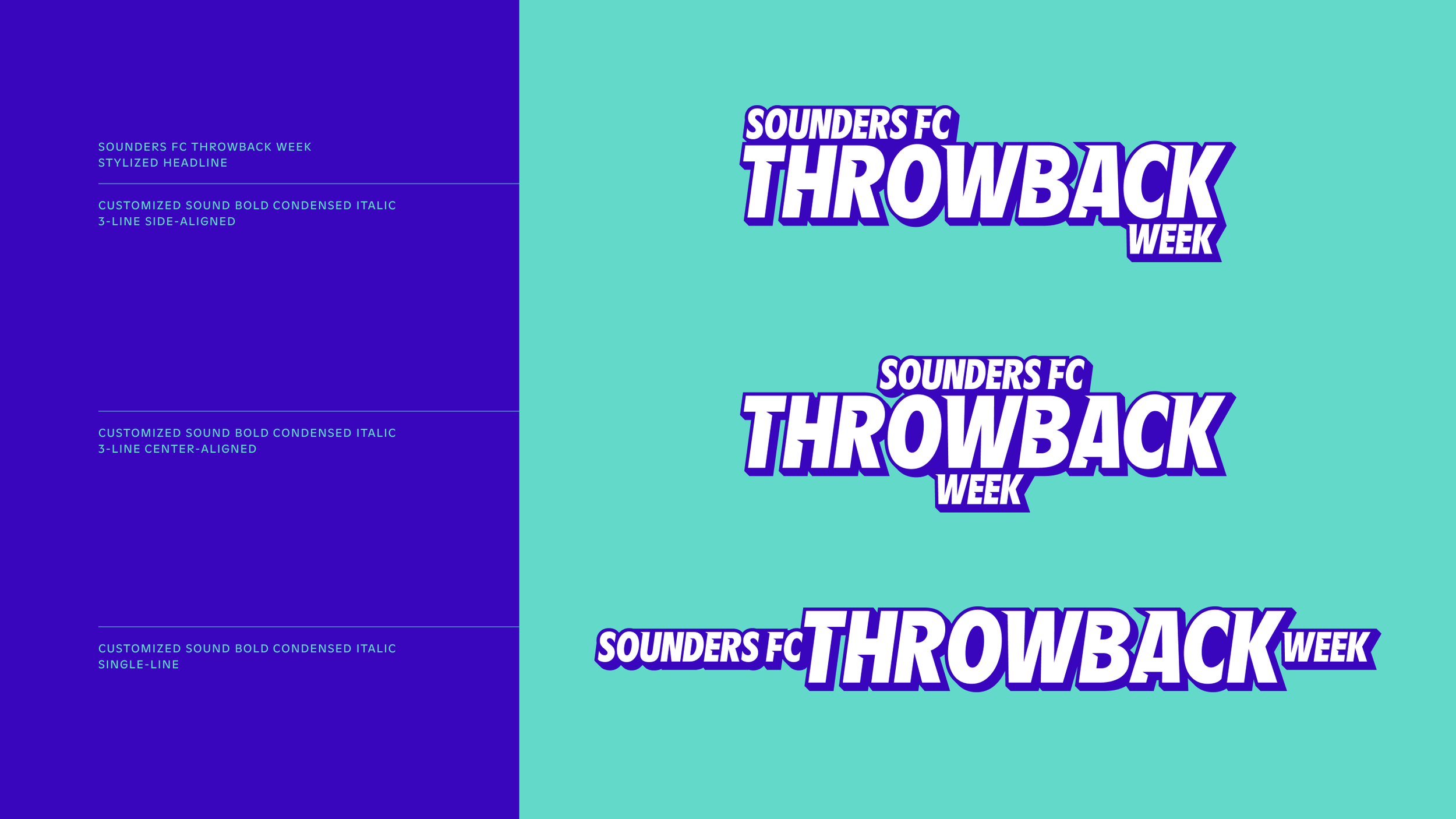 SOUNDERS FC THROWBACK WEEK
STYLIZED HEADLINE

CUSTOMIZED SOUND BOLD CONDENSED ITALIC
3-LINE SIDE-ALIGNED

CUSTOMIZED SOUND BOLD CONDENSED ITALIC
3-LINE CENTER-ALIGNED

CUSTOMIZED SOUND BOLD CONDENSED ITALIC
SINGLE-LINE

SOUNDERS FC
THROWBACK
WEEK

SOUNDERS FC
THROWBACK
WEEK

SOUNDERS FC THROWBACK WEEK